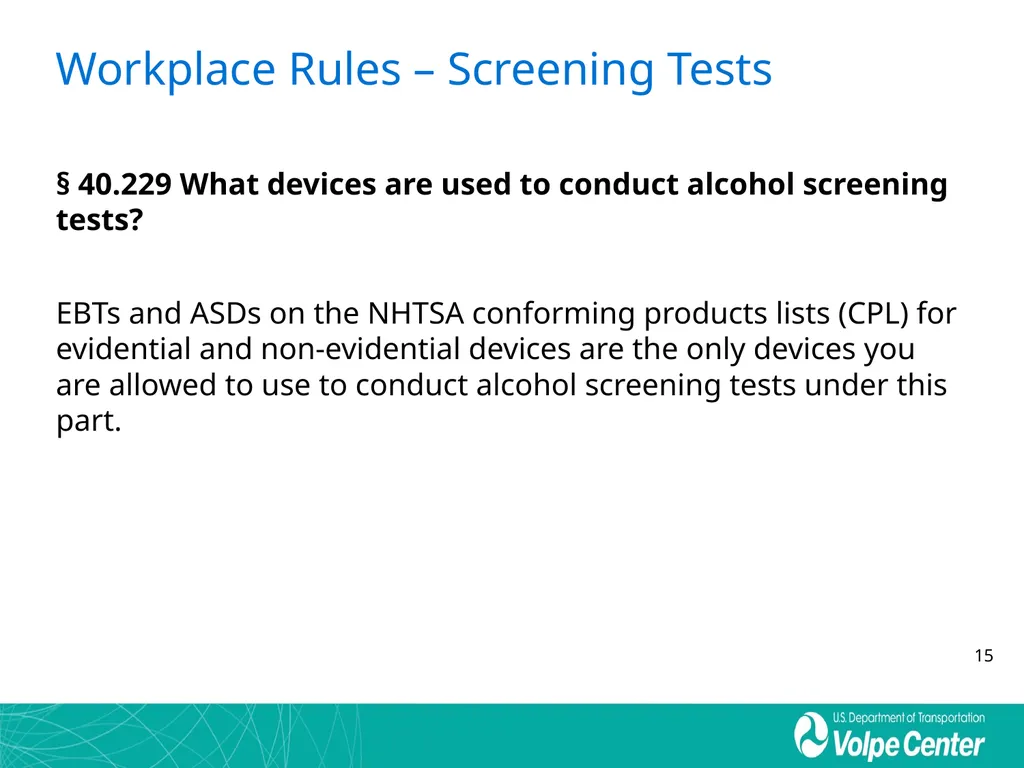 Workplace Rules – Screening Tests

§ 40.229 What devices are used to conduct alcohol screening tests?

EBTs and ASDs on the NHTSA conforming products lists (CPL) for evidential and non-evidential devices are the only devices you are allowed to use to conduct alcohol screening tests under this part.

15

U.S. Department of Transportation
Volpe Center